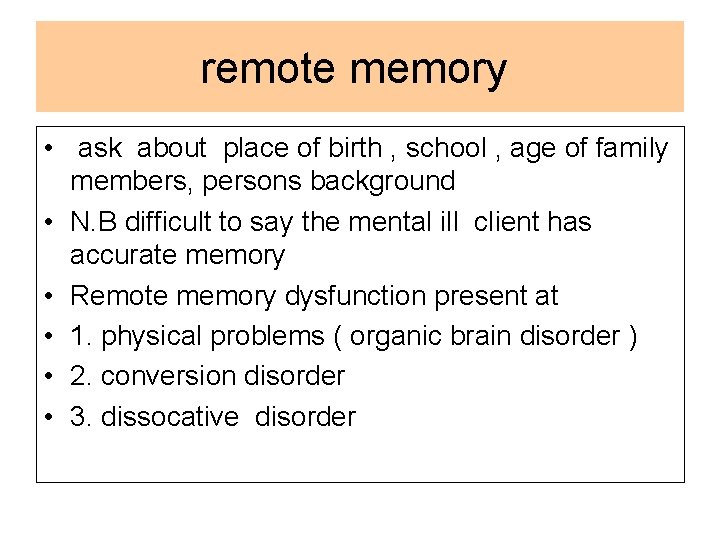 remote memory

• ask about place of birth , school , age of family members, persons background
• N.B difficult to say the mental ill client has accurate memory
• Remote memory dysfunction present at
• 1. physical problems ( organic brain disorder )
• 2. conversion disorder
• 3. dissocative disorder